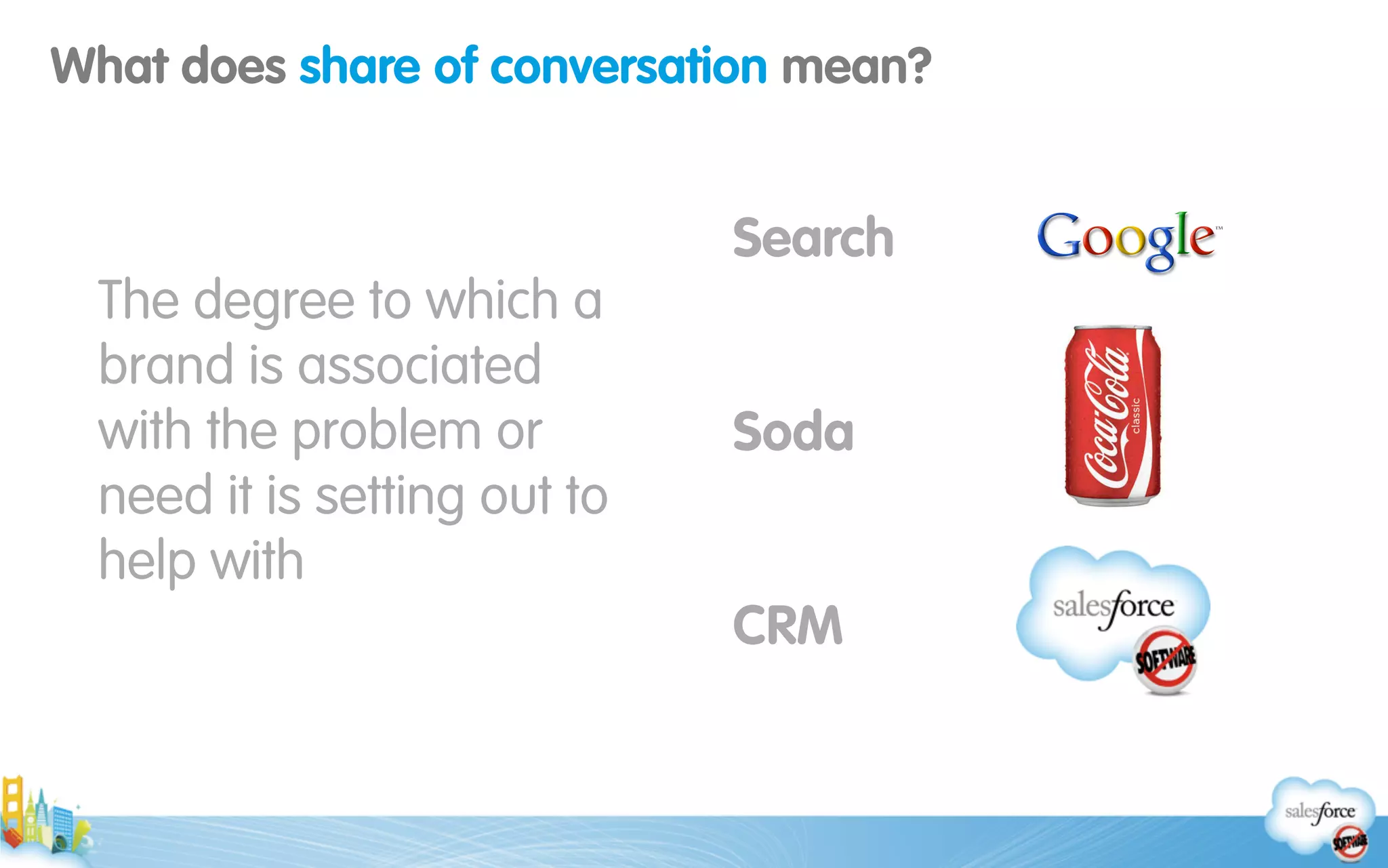 What does share of conversation mean?

The degree to which a brand is associated with the problem or need it is setting out to help with

Search

Google™

Soda

Coca-Cola classic

CRM

salesforce

SOFTWARE

salesforce

SOFTWARE